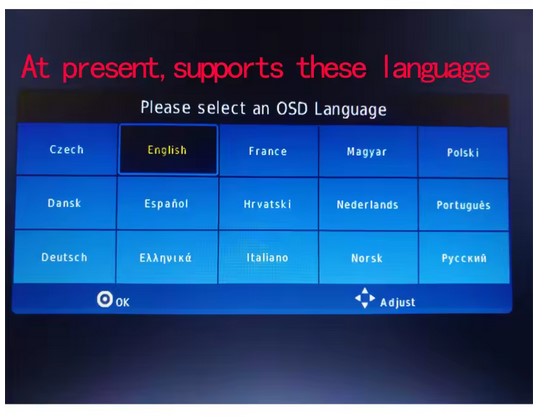 At present, supports these language

Please select an OSD Language

| Czech | English | France | Magyar | Polski |
|---|---|---|---|---|
| Dansk | Español | Hrvatski | Nederlands | Português |
| Deutsch | Ελληνικά | Italiano | Norsk | Русский |

OK

Adjust